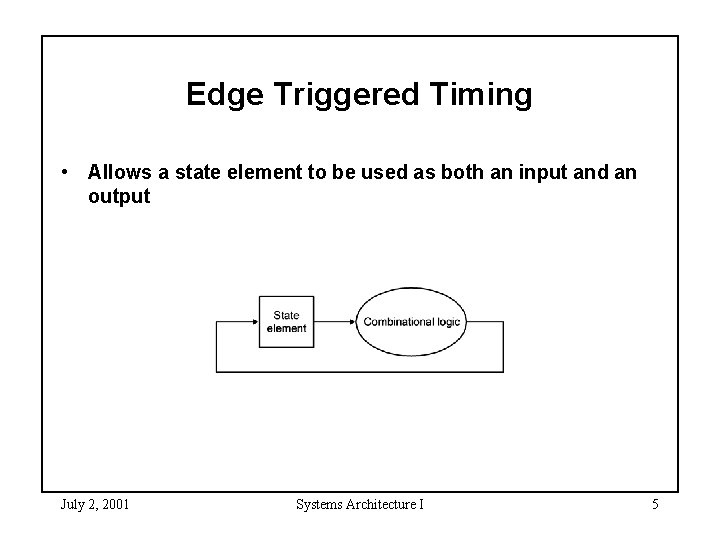 Edge Triggered Timing

• Allows a state element to be used as both an input and an output

State element

Combinational logic

July 2, 2001

Systems Architecture I

5